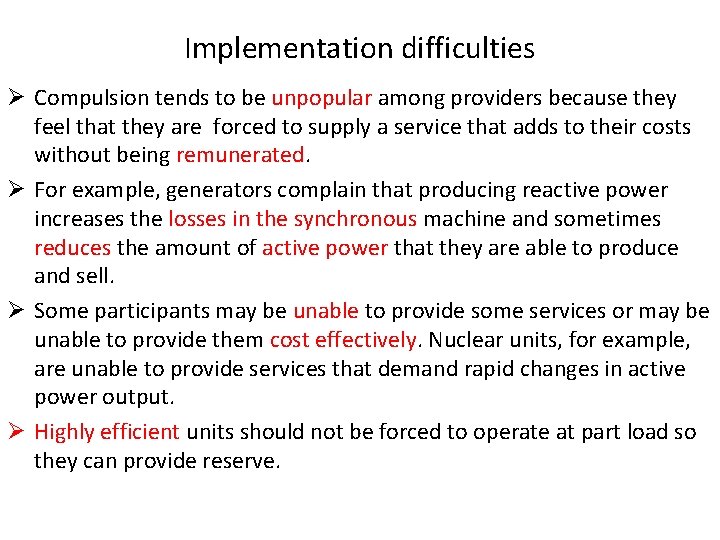 Implementation difficulties

➢ Compulsion tends to be unpopular among providers because they feel that they are forced to supply a service that adds to their costs without being remunerated.

➢ For example, generators complain that producing reactive power increases the losses in the synchronous machine and sometimes reduces the amount of active power that they are able to produce and sell.

➢ Some participants may be unable to provide some services or may be unable to provide them cost effectively. Nuclear units, for example, are unable to provide services that demand rapid changes in active power output.

➢ Highly efficient units should not be forced to operate at part load so they can provide reserve.